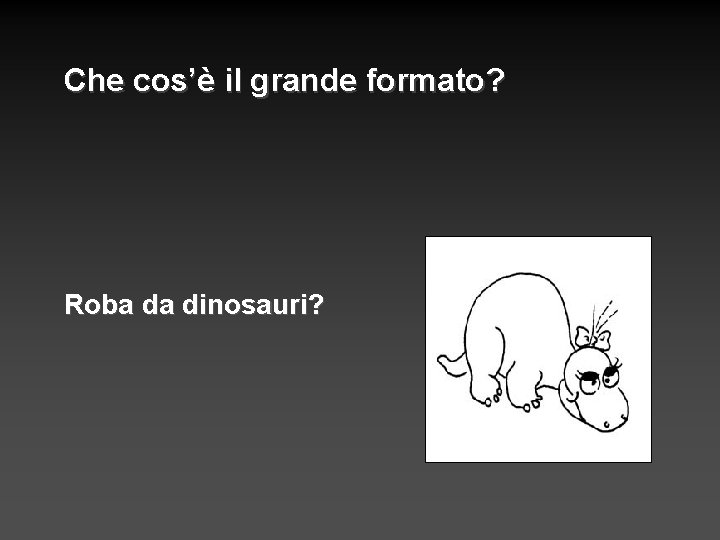 Che cos’è il grande formato?

Roba da dinosauri?